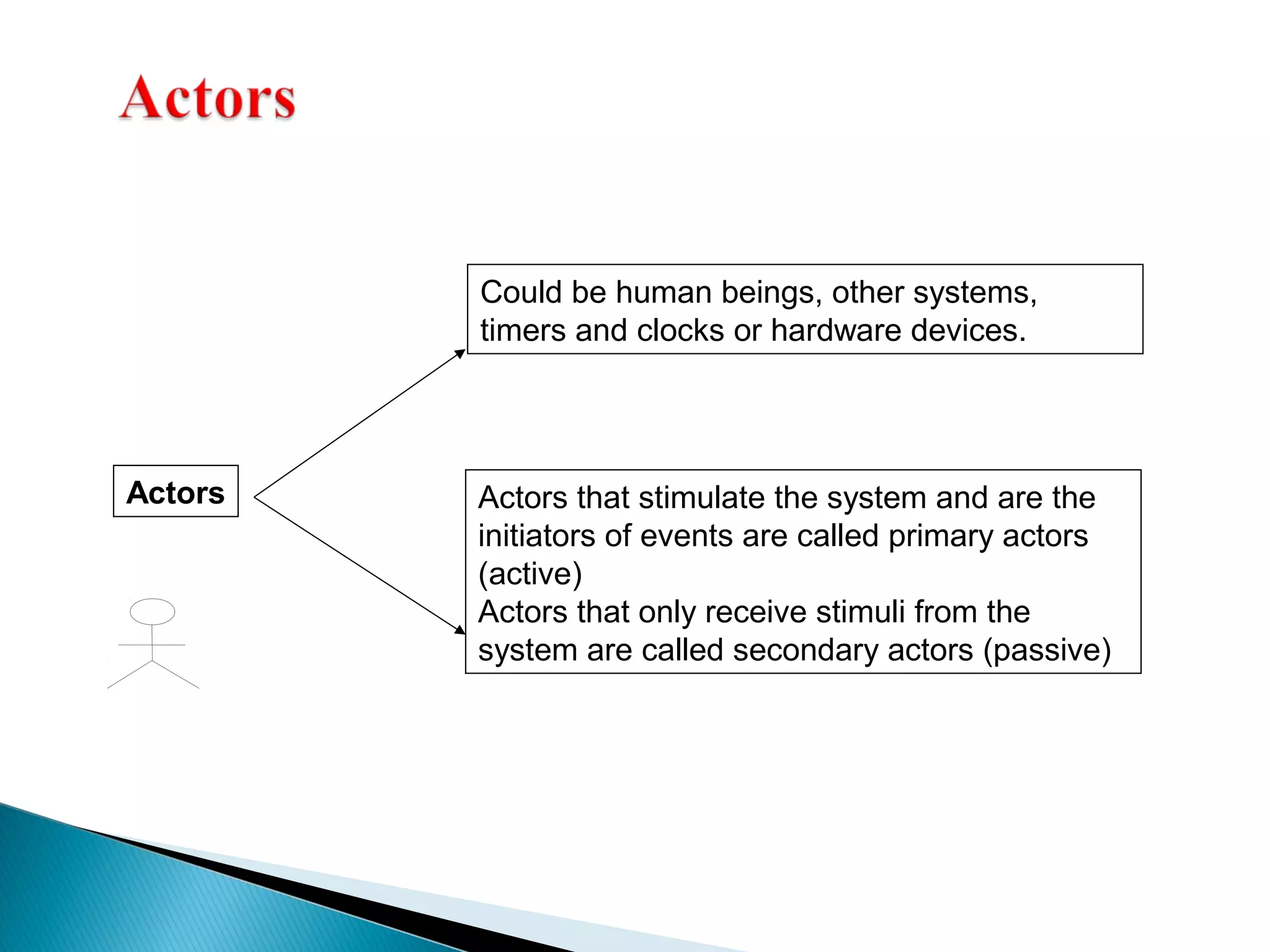 Actors

Actors

Could be human beings, other systems, timers and clocks or hardware devices.

Actors that stimulate the system and are the initiators of events are called primary actors (active)
Actors that only receive stimuli from the system are called secondary actors (passive)